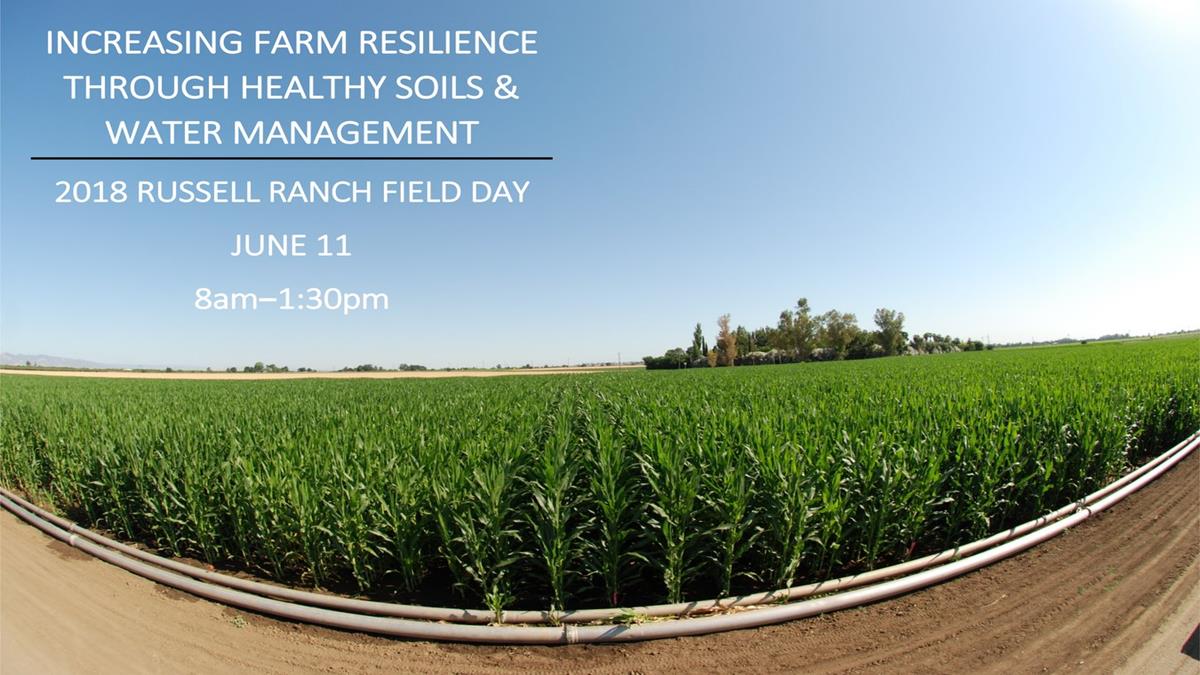 INCREASING FARM RESILIENCE THROUGH HEALTHY SOILS & WATER MANAGEMENT

2018 RUSSELL RANCH FIELD DAY

JUNE 11

8am–1:30pm